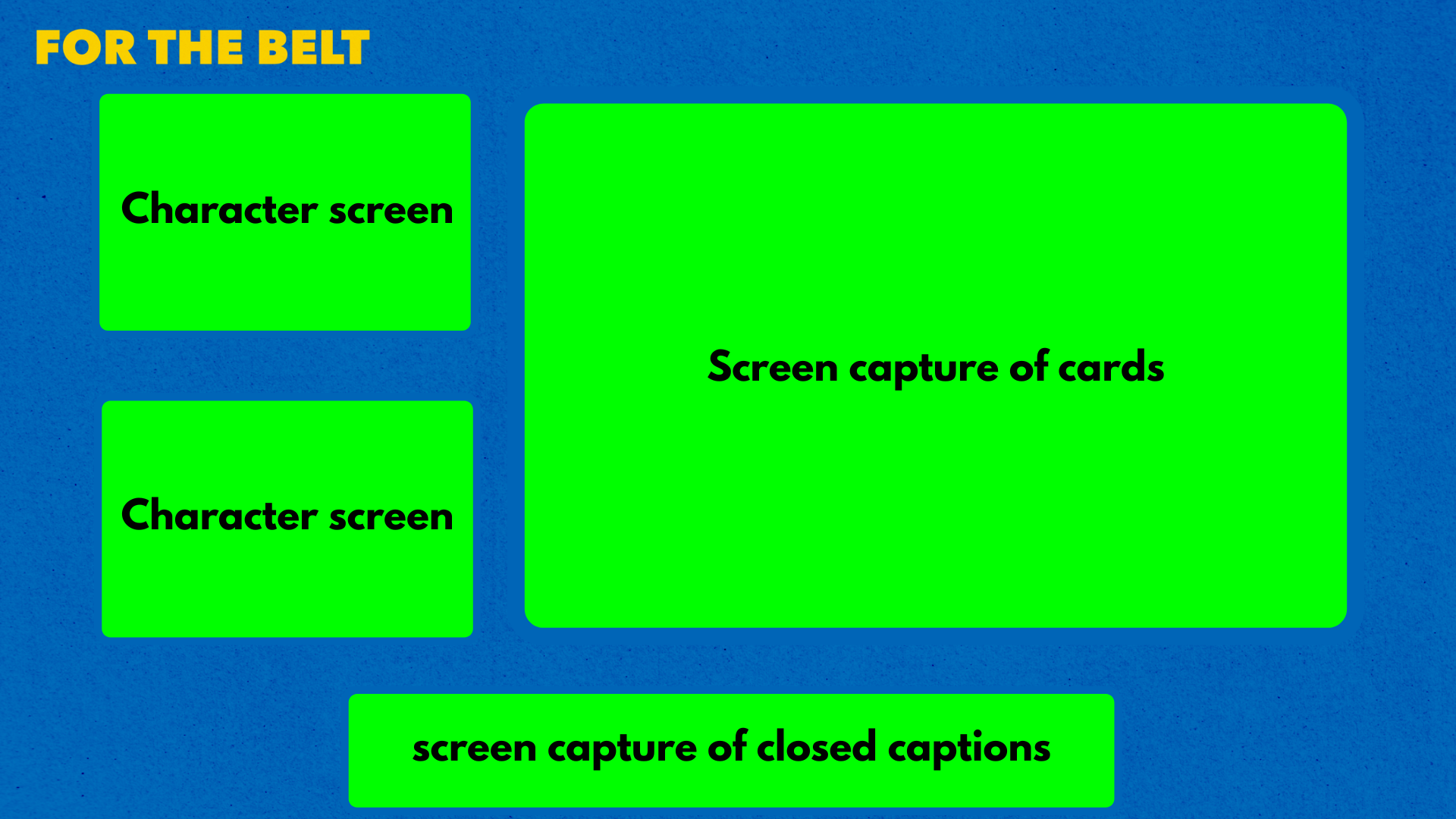 FOR THE BELT

Character screen

Character screen

Screen capture of cards

screen capture of closed captions